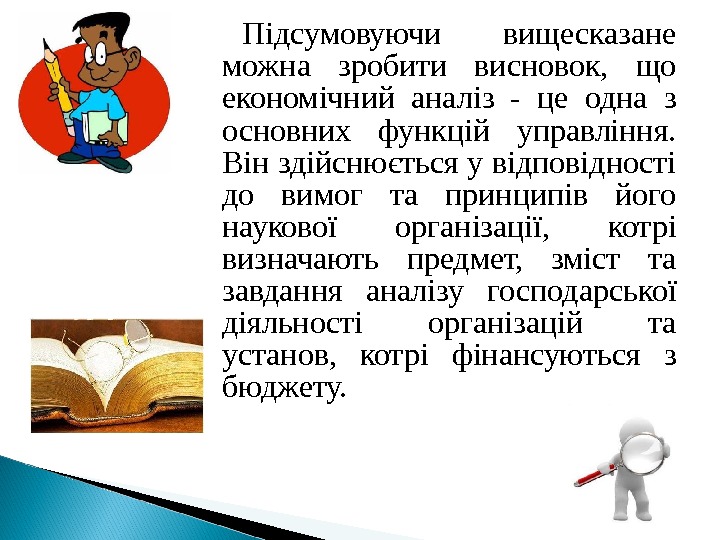 Підсумовуючи вищесказане можна зробити висновок, що економічний аналіз - це одна з основних функцій управління. Він здійснюється у відповідності до вимог та принципів його наукової організації, котрі визначають предмет, зміст та завдання аналізу господарської діяльності організацій та установ, котрі фінансуються з бюджету.